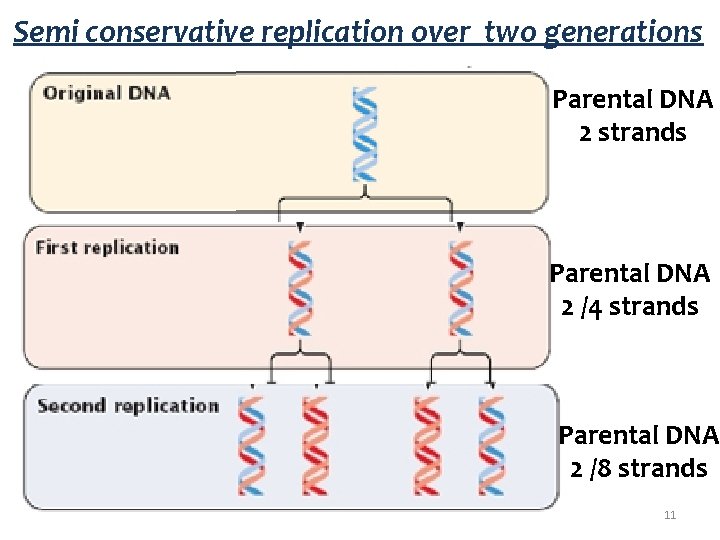 Semi conservative replication over two generations

Original DNA

Parental DNA
2 strands

First replication

Parental DNA
2 /4 strands

Second replication

Parental DNA
2 /8 strands

11